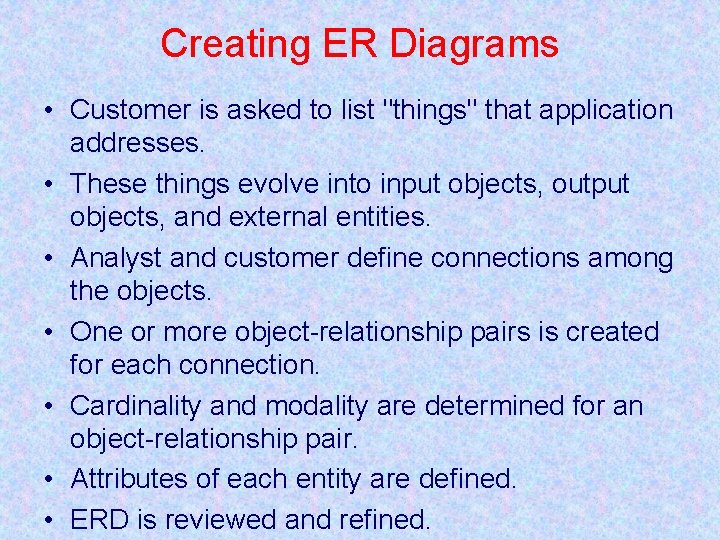 Creating ER Diagrams

• Customer is asked to list "things" that application addresses.

• These things evolve into input objects, output objects, and external entities.

• Analyst and customer define connections among the objects.

• One or more object-relationship pairs is created for each connection.

• Cardinality and modality are determined for an object-relationship pair.

• Attributes of each entity are defined.

• ERD is reviewed and refined.